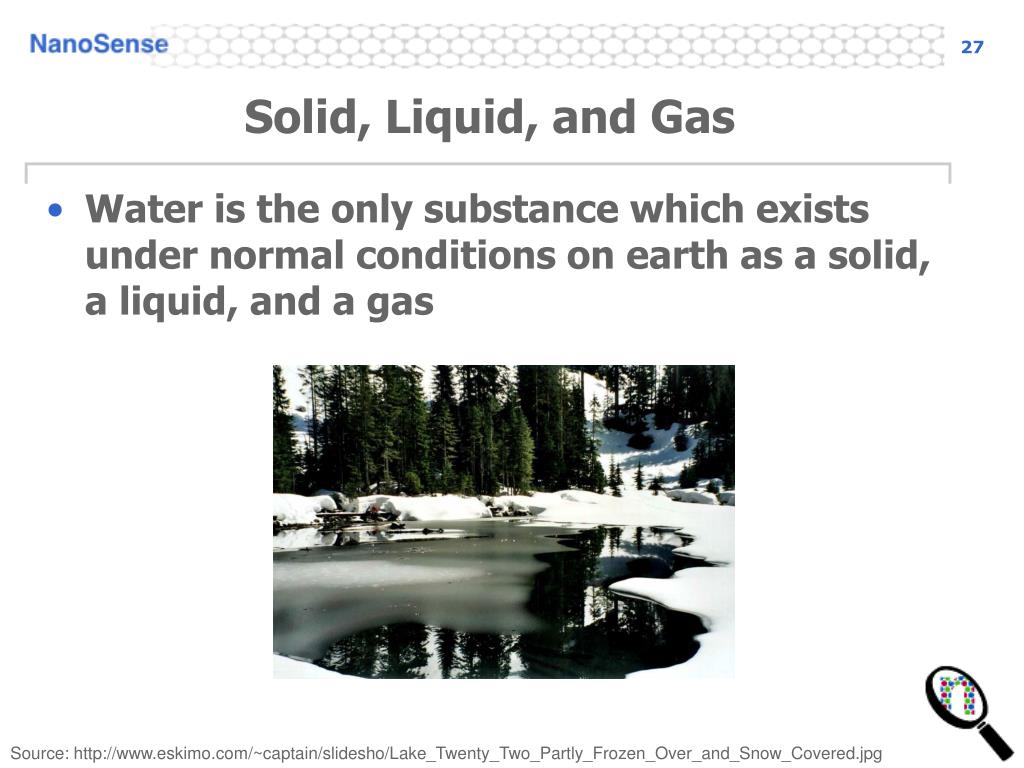 NanoSense

27

Solid, Liquid, and Gas

• Water is the only substance which exists under normal conditions on earth as a solid, a liquid, and a gas

Source: http://www.eskimo.com/~captain/slidesho/Lake_Twenty_Two_Partly_Frozen_Over_and_Snow_Covered.jpg